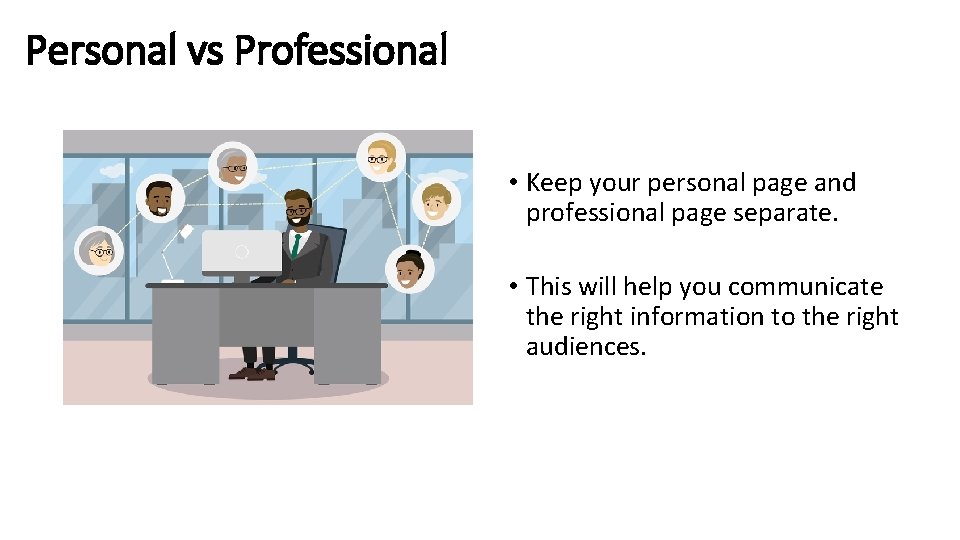 Personal vs Professional

• Keep your personal page and professional page separate.

• This will help you communicate the right information to the right audiences.